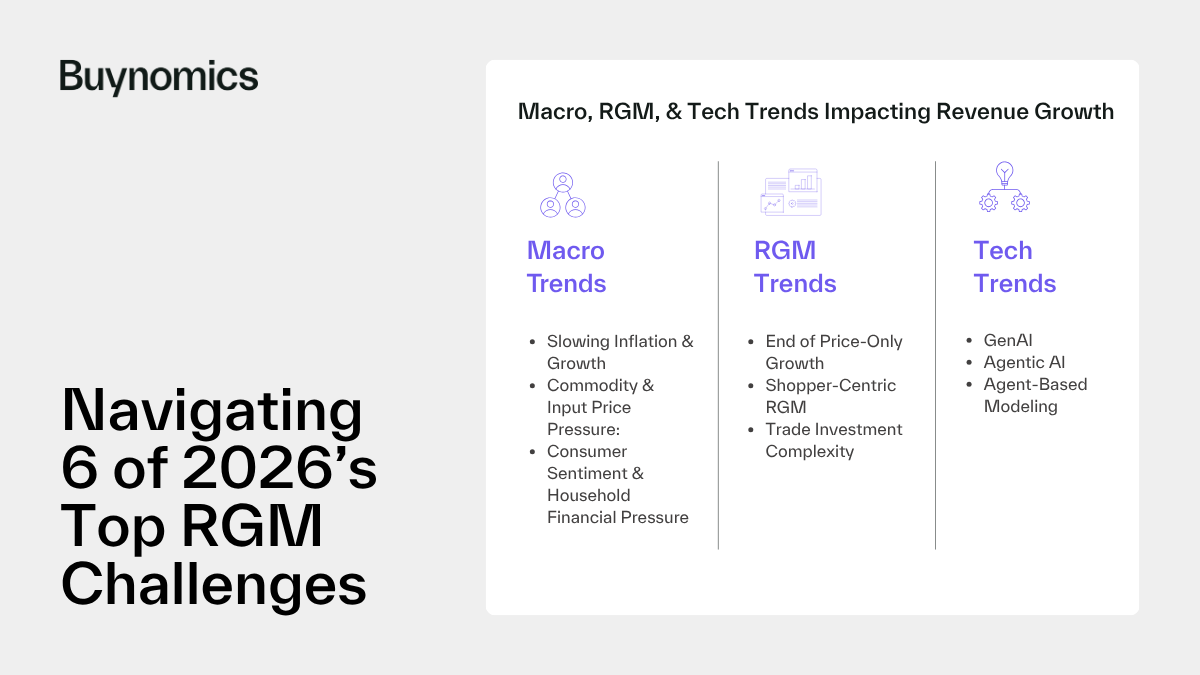 Buynomics

Navigating 6 of 2026's Top RGM Challenges

Macro, RGM, & Tech Trends Impacting Revenue Growth

Macro Trends

- Slowing Inflation & Growth
- Commodity & Input Price Pressure:
- Consumer Sentiment & Household Financial Pressure

RGM Trends

- End of Price-Only Growth
- Shopper-Centric RGM
- Trade Investment Complexity

Tech Trends

- GenAI
- Agentic AI
- Agent-Based Modeling